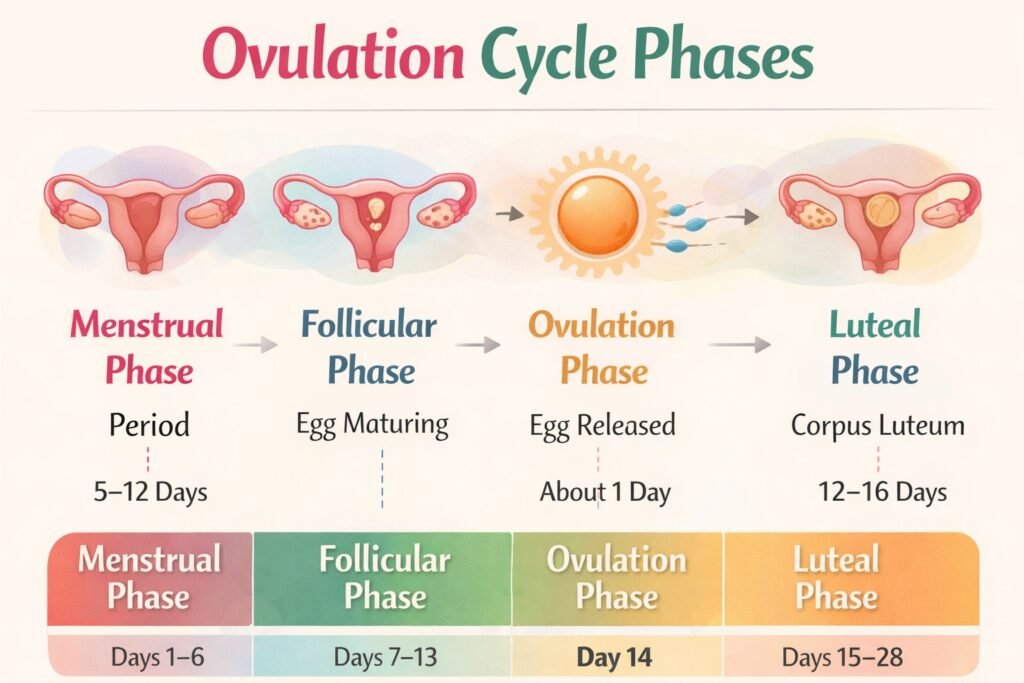 Ovulation Cycle Phases

Menstrual Phase
Period
5–12 Days

Follicular Phase
Egg Maturing

Ovulation Phase
Egg Released
About 1 Day

Luteal Phase
Corpus Luteum
12–16 Days

| Menstrual Phase | Follicular Phase | Ovulation Phase | Luteal Phase |
|---|---|---|---|
| Days 1–6 | Days 7–13 | Day 14 | Days 15–28 |